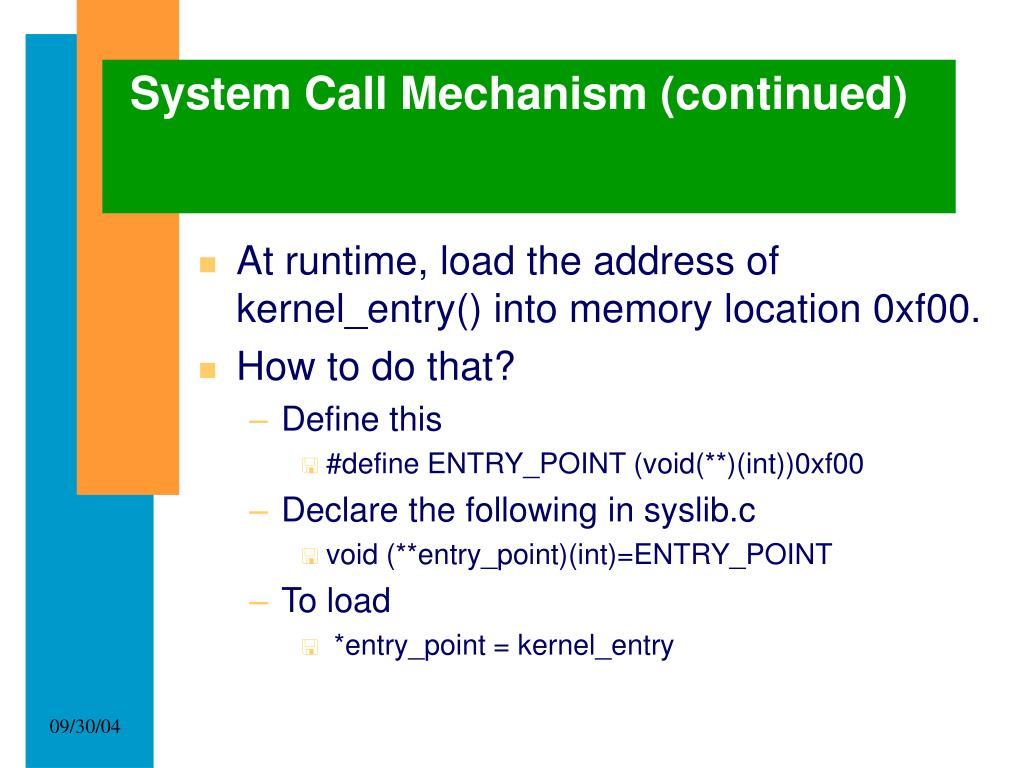 System Call Mechanism (continued)

- At runtime, load the address of kernel_entry() into memory location 0xf00.
- How to do that?
  – Define this
    - #define ENTRY_POINT (void(**)(int))0xf00
  – Declare the following in syslib.c
    - void (**entry_point)(int)=ENTRY_POINT
  – To load
    - *entry_point = kernel_entry

09/30/04